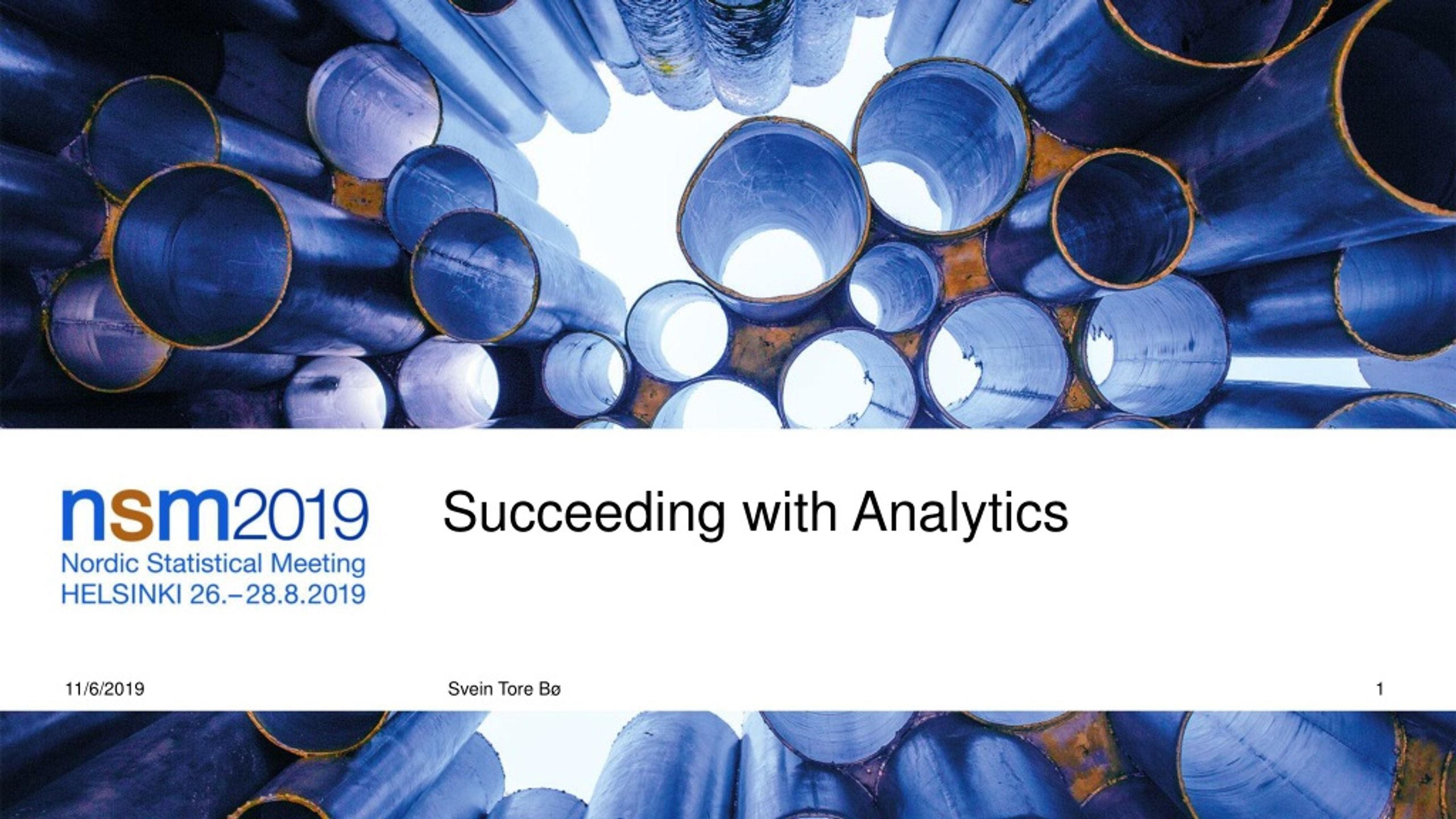 nsm2019
Nordic Statistical Meeting
HELSINKI 26.–28.8.2019

Succeeding with Analytics

11/6/2019

Svein Tore Bø

1